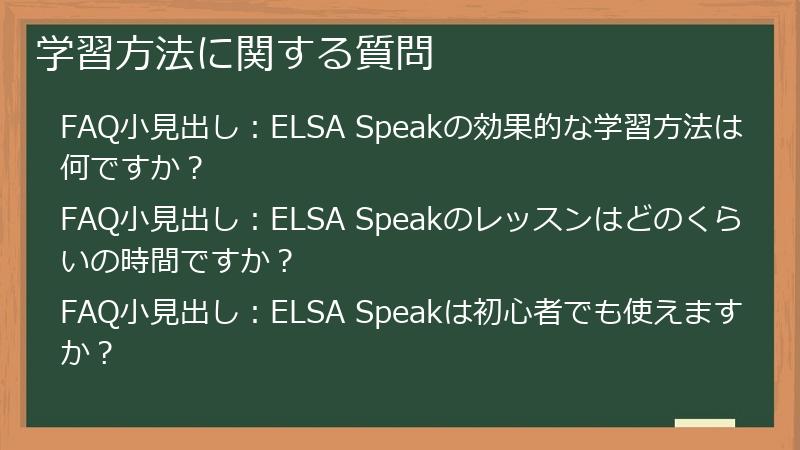 学習方法に関する質問

FAQ小見出し：ELSA Speakの効果的な学習方法は何ですか？

FAQ小見出し：ELSA Speakのレッスンはどのくらいの時間ですか？

FAQ小見出し：ELSA Speakは初心者でも使えますか？